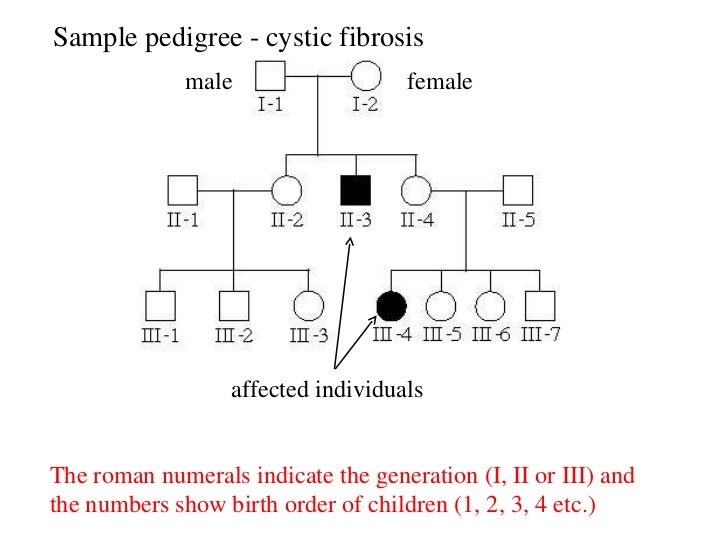 Sample pedigree - cystic fibrosis

male

I-1

I-2

female

II-1

II-2

II-3

II-4

II-5

III-1

III-2

III-3

III-4

III-5

III-6

III-7

affected individuals

The roman numerals indicate the generation (I, II or III) and the numbers show birth order of children (1, 2, 3, 4 etc.)